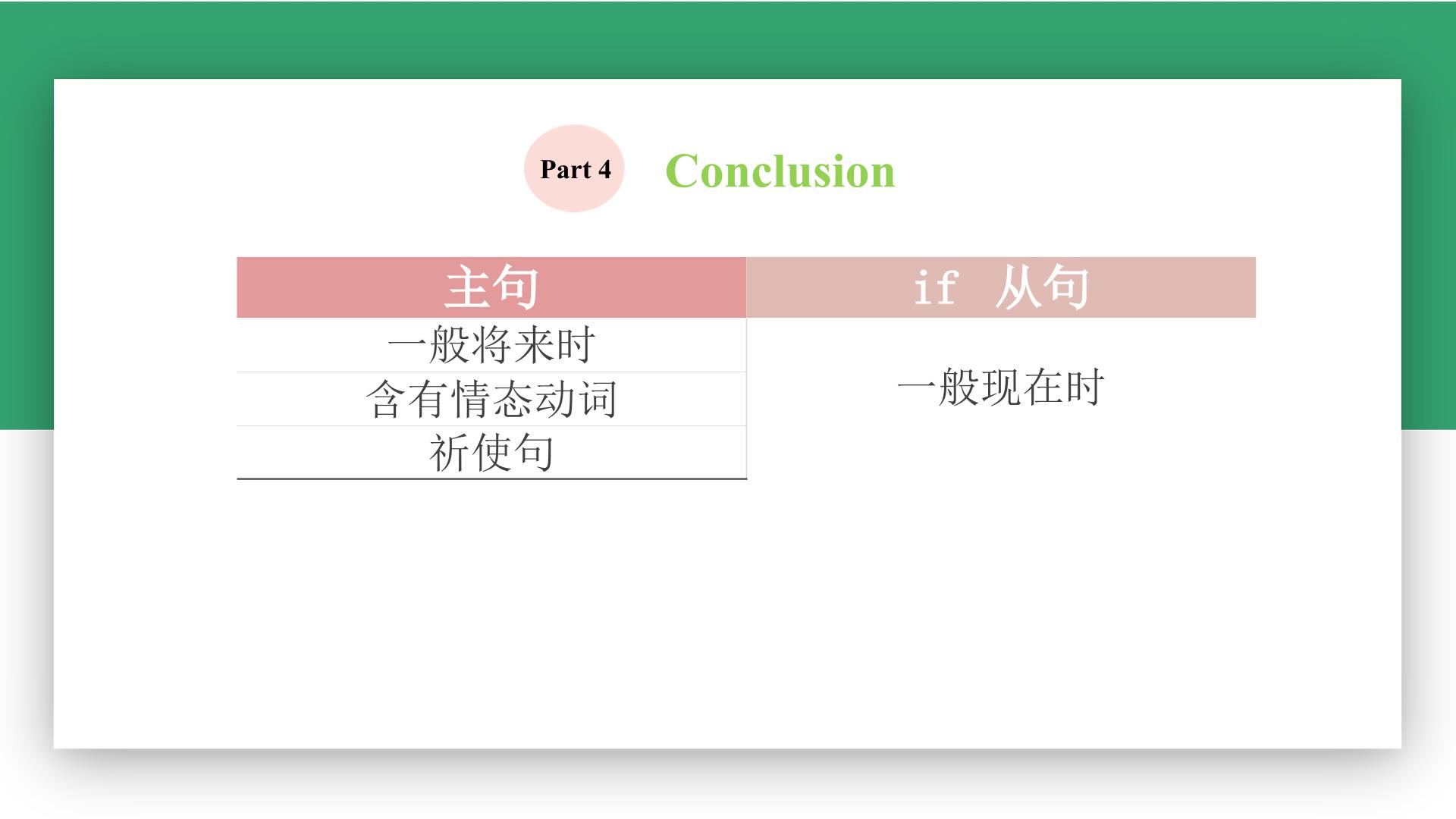 Part 4 Conclusion

| 主句 | if 从句 |
|---|---|
| 一般将来时 | 一般现在时 |
| 含有情态动词 | |
| 祈使句 | |